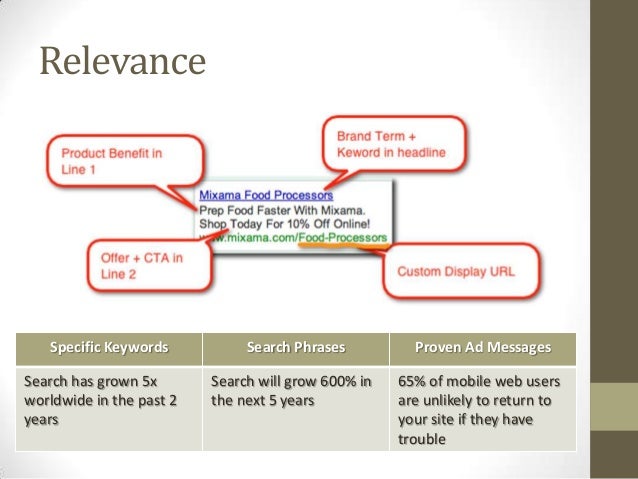 Relevance

Product Benefit in Line 1

Brand Term + Keword in headline

Mixama Food Processors
Prep Food Faster With Mixama.
Shop Today For 10% Off Online!
www.mixama.com/Food-Processors

Offer + CTA in Line 2

Custom Display URL

| Specific Keywords | Search Phrases | Proven Ad Messages |
|---|---|---|
| Search has grown 5x worldwide in the past 2 years | Search will grow 600% in the next 5 years | 65% of mobile web users are unlikely to return to your site if they have trouble |